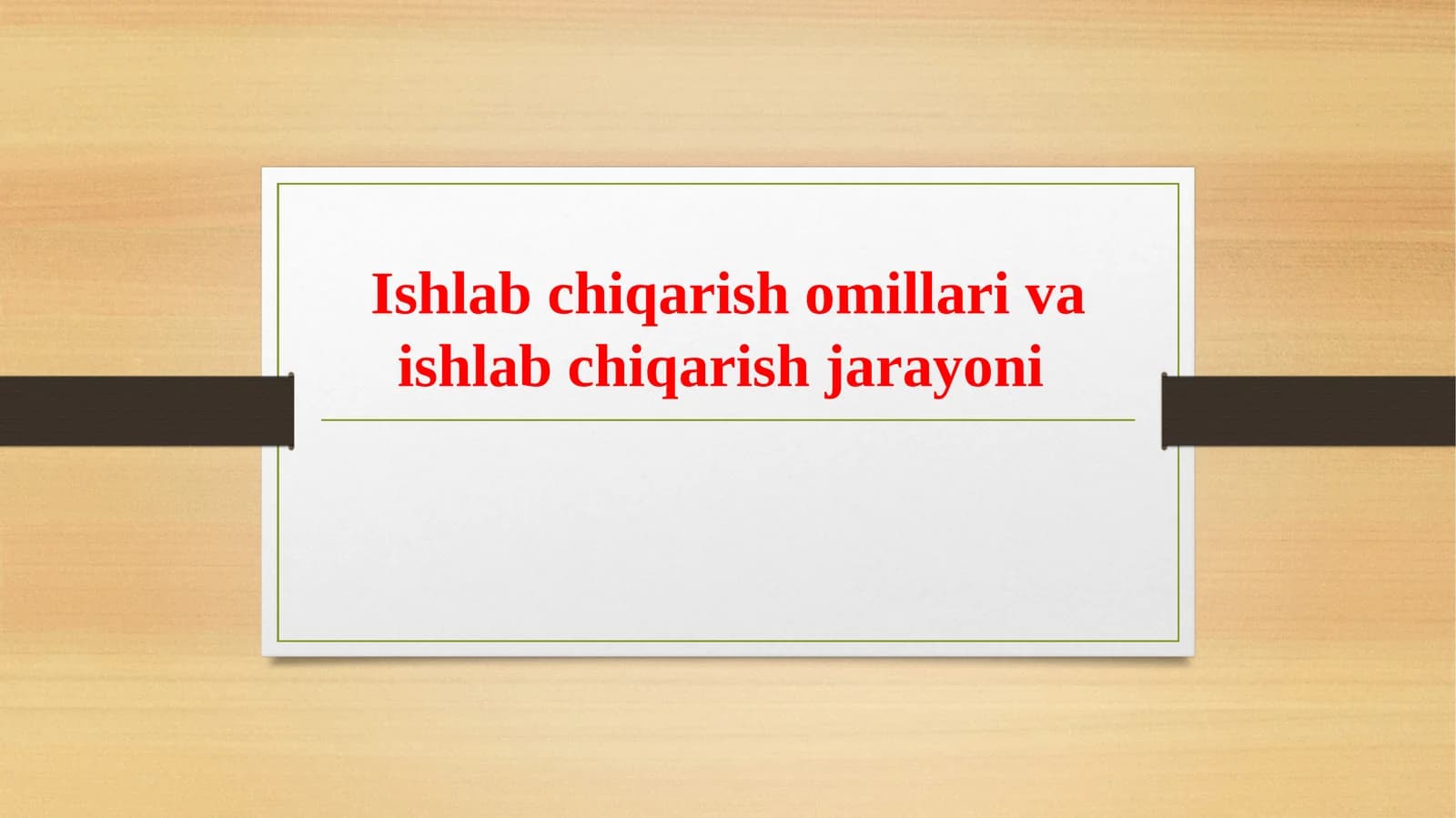 Ishlab chiqarish omillari va ishlab chiqarish jarayoni